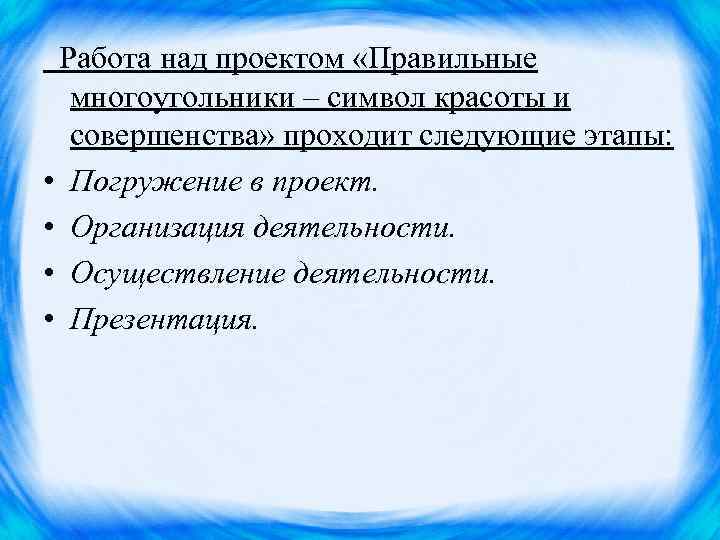 Работа над проектом «Правильные многоугольники – символ красоты и совершенства» проходит следующие этапы:

• Погружение в проект.
• Организация деятельности.
• Осуществление деятельности.
• Презентация.